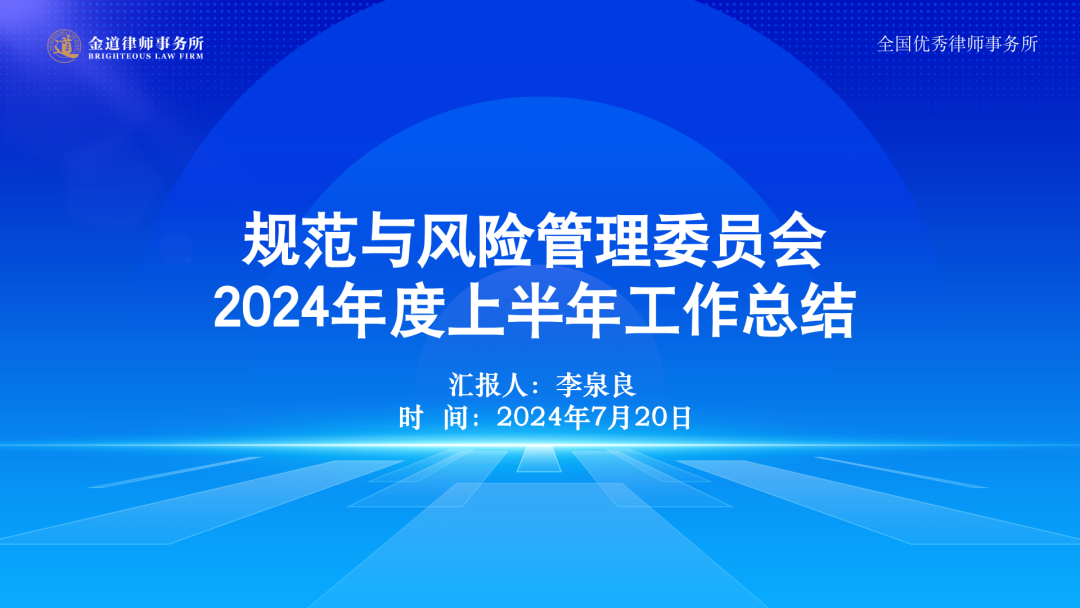 道 金道律师事务所
BRIGHTEOUS LAW FIRM

全国优秀律师事务所

规范与风险管理委员会
2024年度上半年工作总结

汇报人：李泉良
时 间：2024年7月20日